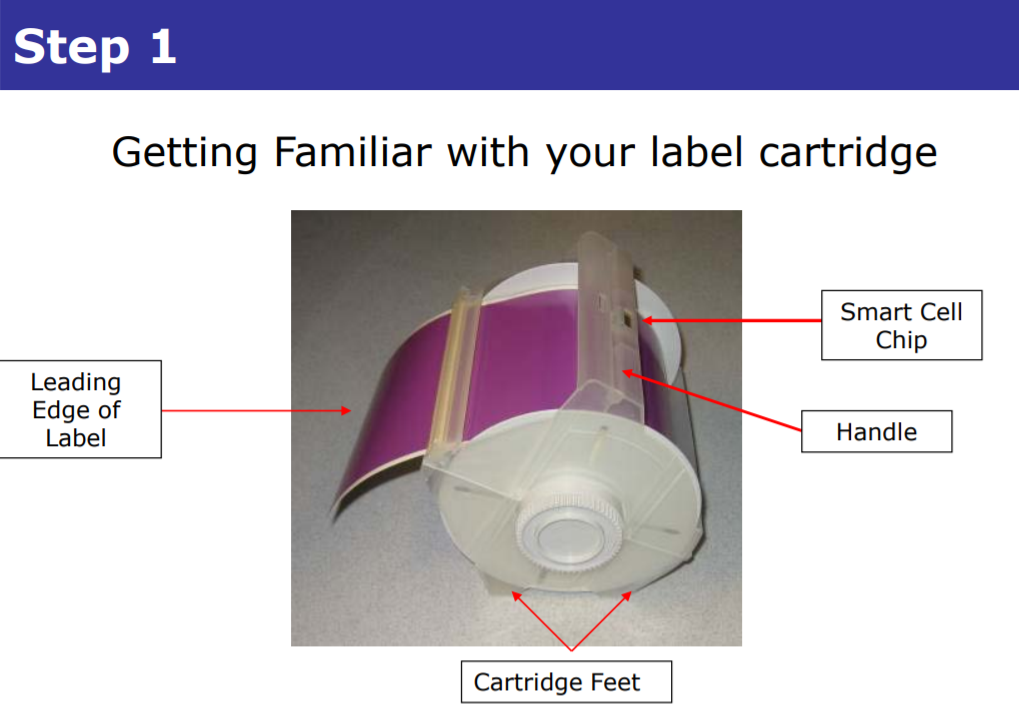 Step 1

Getting Familiar with your label cartridge

Leading Edge of Label

Smart Cell Chip

Handle

Cartridge Feet